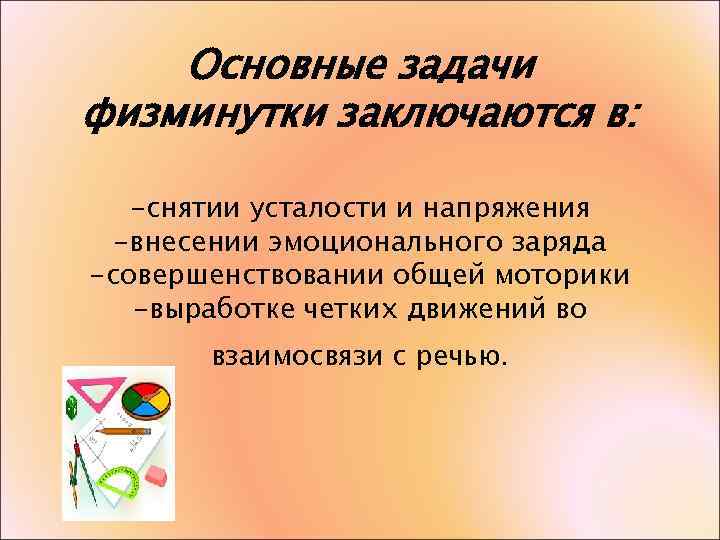 Основные задачи физминутки заключаются в:

-снятии усталости и напряжения
-внесении эмоционального заряда
-совершенствовании общей моторики
-выработке четких движений во

взаимосвязи с речью.